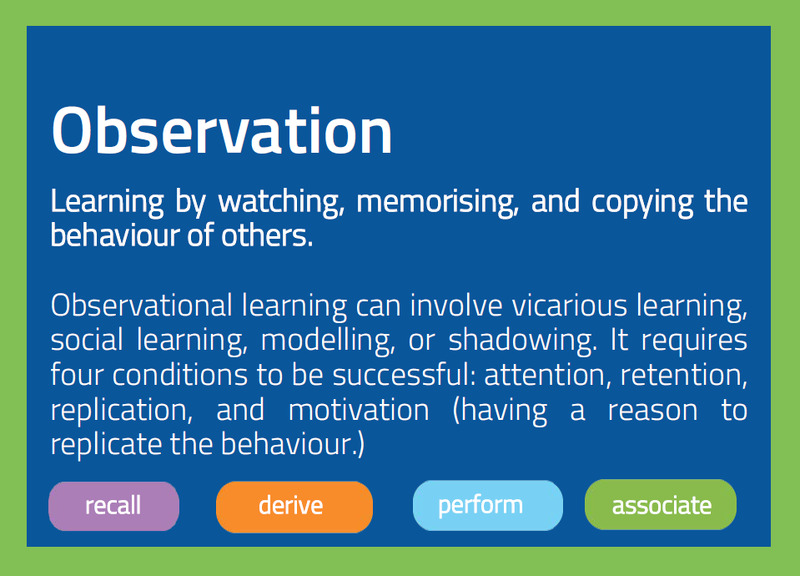 Observation

Learning by watching, memorising, and copying the behaviour of others.

Observational learning can involve vicarious learning, social learning, modelling, or shadowing. It requires four conditions to be successful: attention, retention, replication, and motivation (having a reason to replicate the behaviour.)

recall

derive

perform

associate